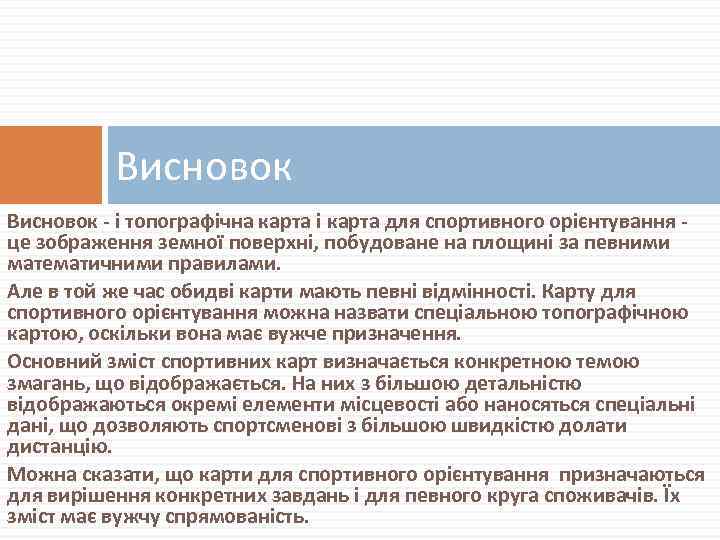 Висновок

Висновок - і топографічна карта і карта для спортивного орієнтування - це зображення земної поверхні, побудоване на площині за певними математичними правилами.

Але в той же час обидві карти мають певні відмінності. Карту для спортивного орієнтування можна назвати спеціальною топографічною картою, оскільки вона має вужче призначення.

Основний зміст спортивних карт визначається конкретною темою змагань, що відображається. На них з більшою детальністю відображаються окремі елементи місцевості або наносяться спеціальні дані, що дозволяють спортсменові з більшою швидкістю долати дистанцію.

Можна сказати, що карти для спортивного орієнтування призначаються для вирішення конкретних завдань і для певного круга споживачів. Їх зміст має вужчу спрямованість.